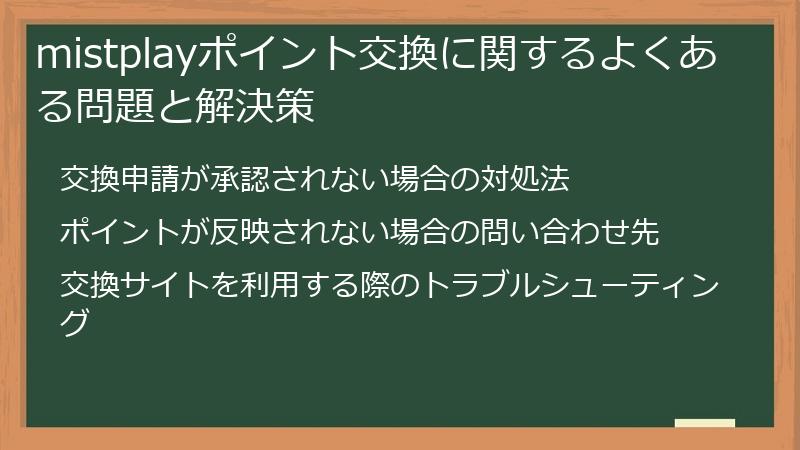 mistplayポイント交換に関するよくある問題と解決策

交換申請が承認されない場合の対処法

ポイントが反映されない場合の問い合わせ先

交換サイトを利用する際のトラブルシューティング